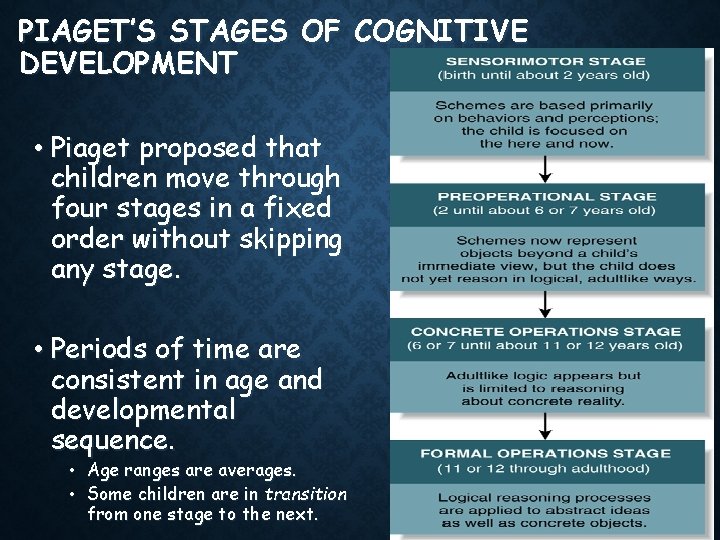 PIAGET'S STAGES OF COGNITIVE DEVELOPMENT

• Piaget proposed that children move through four stages in a fixed order without skipping any stage.

• Periods of time are consistent in age and developmental sequence.
  • Age ranges are averages.
  • Some children are in transition from one stage to the next.

SENSORIMOTOR STAGE
(birth until about 2 years old)

Schemes are based primarily on behaviors and perceptions; the child is focused on the here and now.

PREOPERATIONAL STAGE
(2 until about 6 or 7 years old)

Schemes now represent objects beyond a child's immediate view, but the child does not yet reason in logical, adultlike ways.

CONCRETE OPERATIONS STAGE
(6 or 7 until about 11 or 12 years old)

Adultlike logic appears but is limited to reasoning about concrete reality.

FORMAL OPERATIONS STAGE
(11 or 12 through adulthood)

Logical reasoning processes are applied to abstract ideas as well as concrete objects.